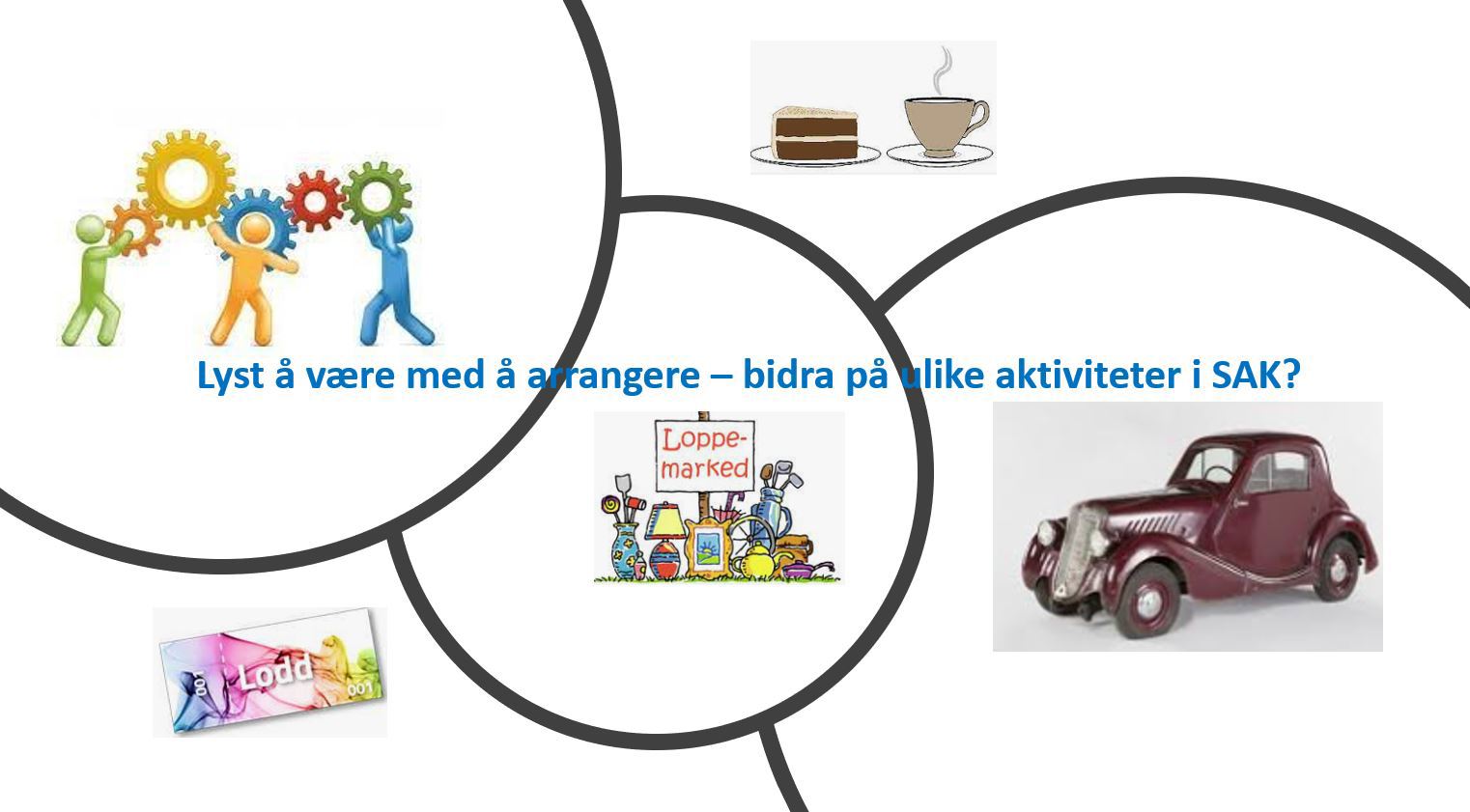 Lyst å være med å arrangere – bidra på ulike aktiviteter i SAK?

Loppe-marked

001 Lodd 001